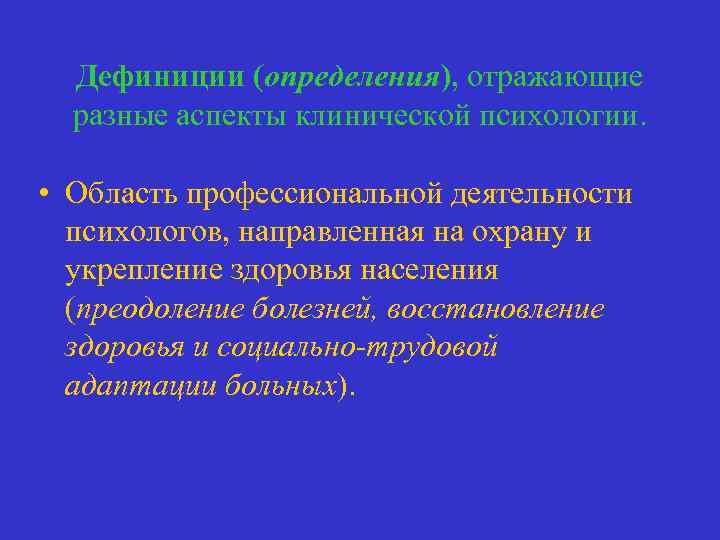 Дефиниции (определения), отражающие разные аспекты клинической психологии.

• Область профессиональной деятельности психологов, направленная на охрану и укрепление здоровья населения (преодоление болезней, восстановление здоровья и социально-трудовой адаптации больных).